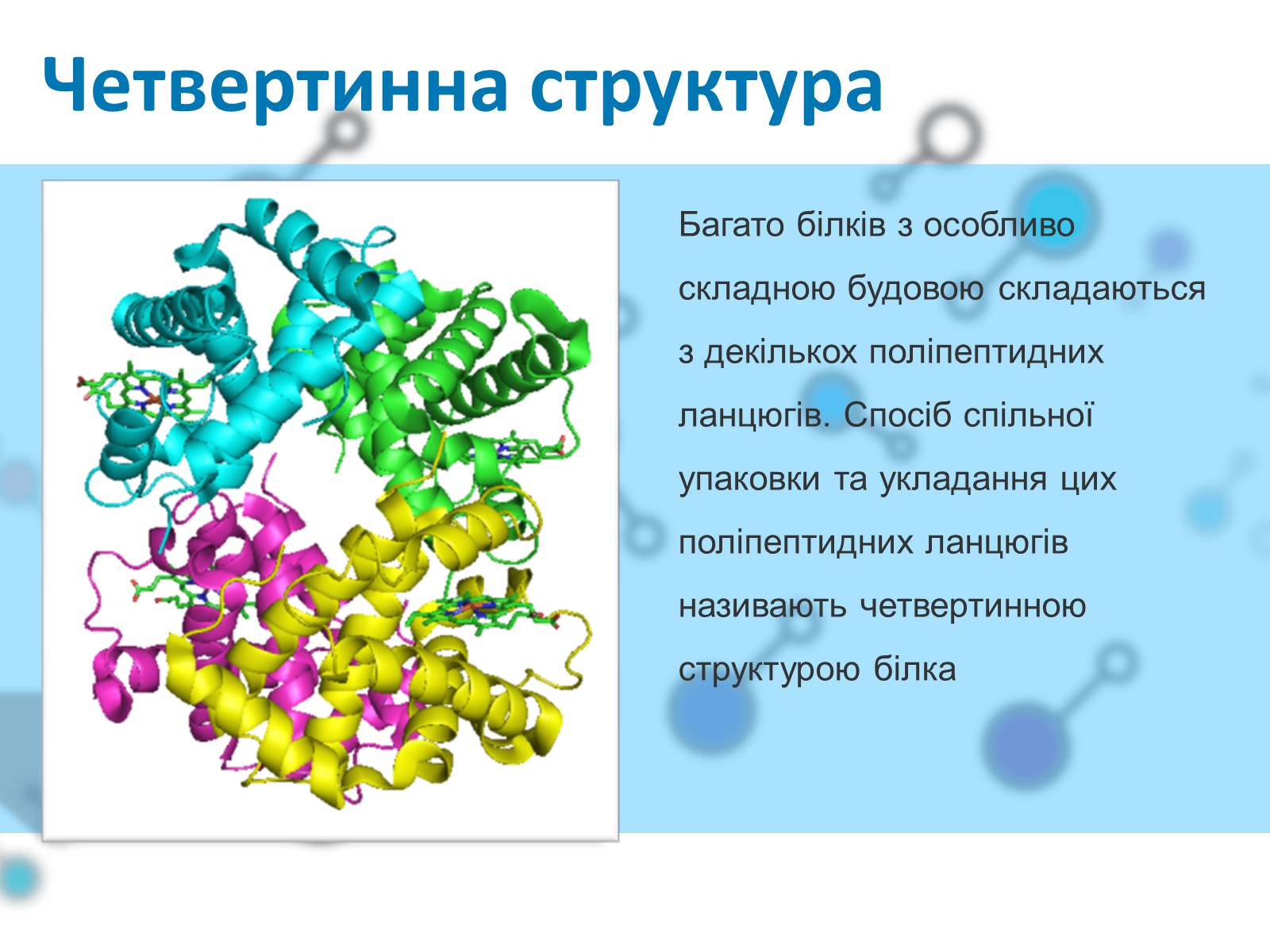 Четвертинна структура

Багато білків з особливо складною будовою складаються з декількох поліпептидних ланцюгів. Спосіб спільної упаковки та укладання цих поліпептидних ланцюгів називають четвертинною структурою білка